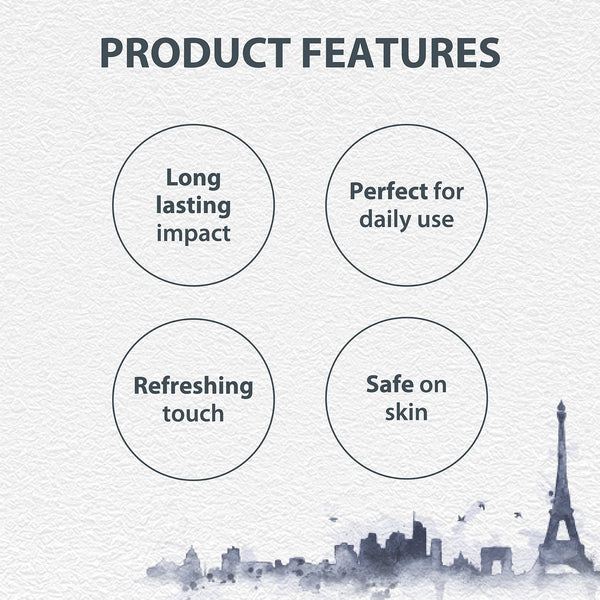 PRODUCT FEATURES

Long lasting impact

Perfect for daily use

Refreshing touch

Safe on skin